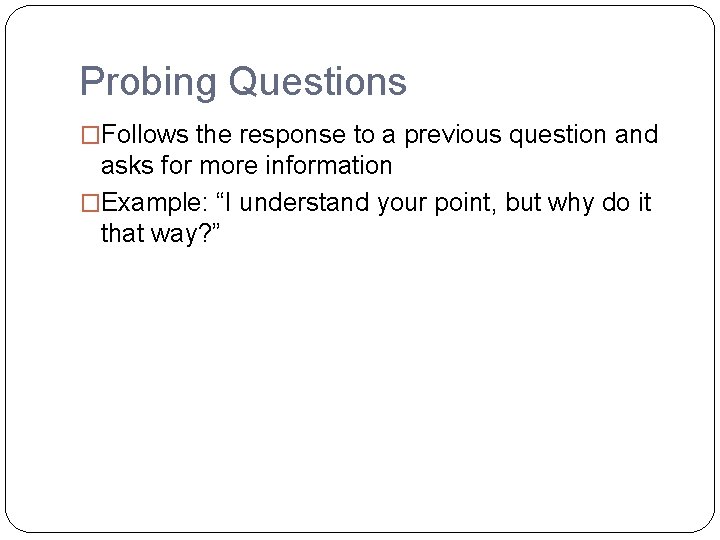 Probing Questions

□Follows the response to a previous question and asks for more information

□Example: “I understand your point, but why do it that way?”